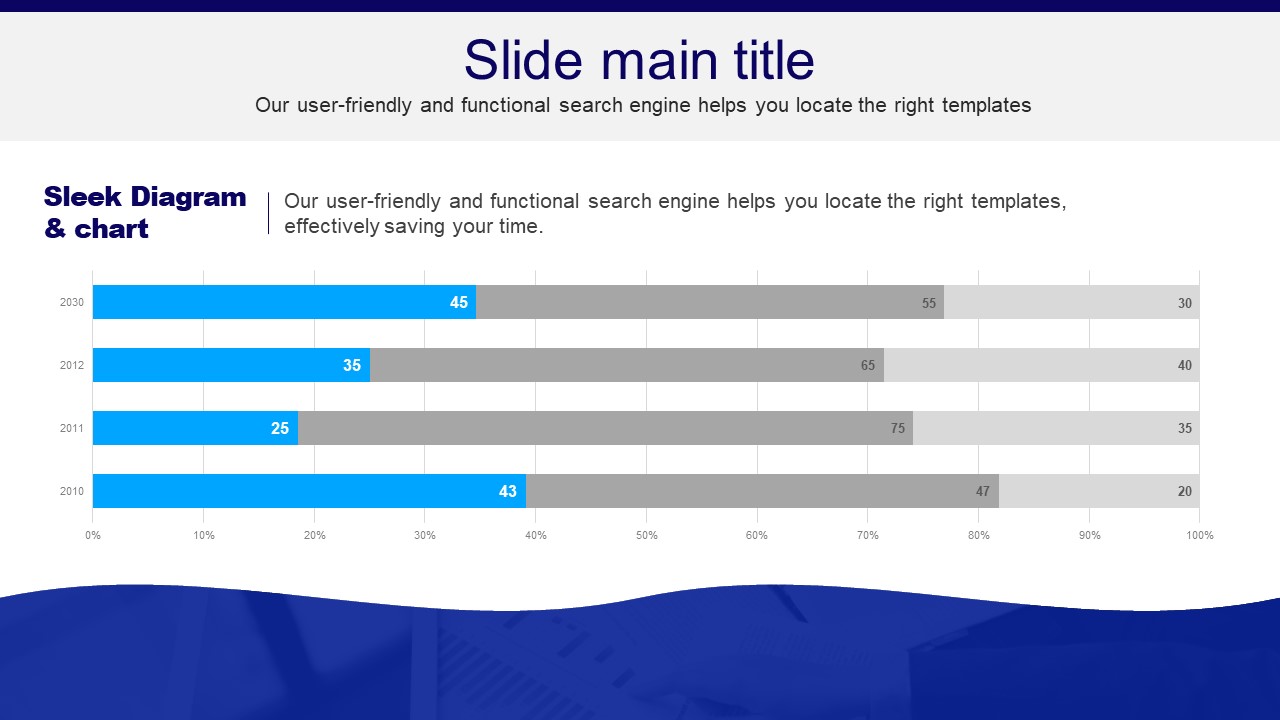 Slide main title
Our user-friendly and functional search engine helps you locate the right templates

Sleek Diagram & chart

Our user-friendly and functional search engine helps you locate the right templates, effectively saving your time.

2030 45 55 30
2012 35 65 40
2011 25 75 35
2010 43 47 20

0% 10% 20% 30% 40% 50% 60% 70% 80% 90% 100%